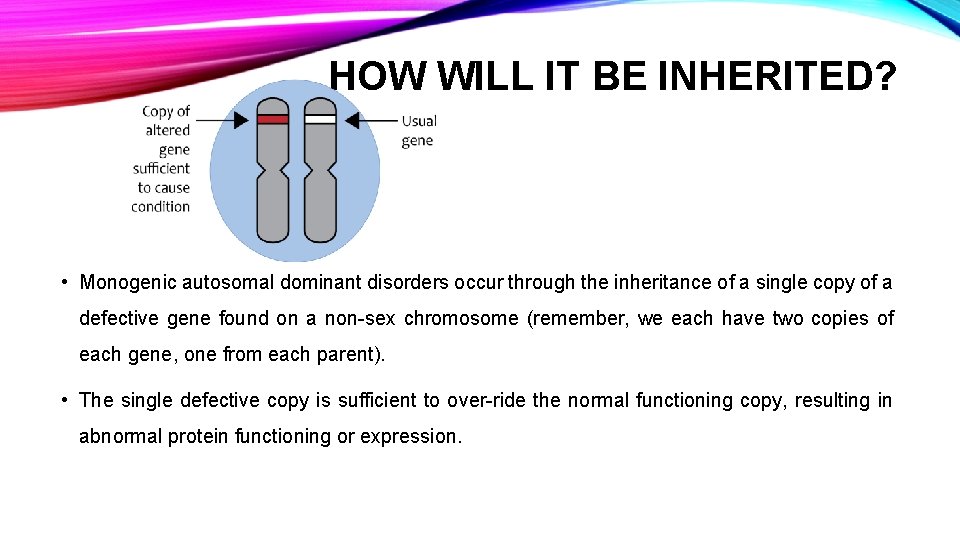 HOW WILL IT BE INHERITED?

Copy of altered gene sufficient to cause condition

Usual gene

• Monogenic autosomal dominant disorders occur through the inheritance of a single copy of a defective gene found on a non-sex chromosome (remember, we each have two copies of each gene, one from each parent).

• The single defective copy is sufficient to over-ride the normal functioning copy, resulting in abnormal protein functioning or expression.